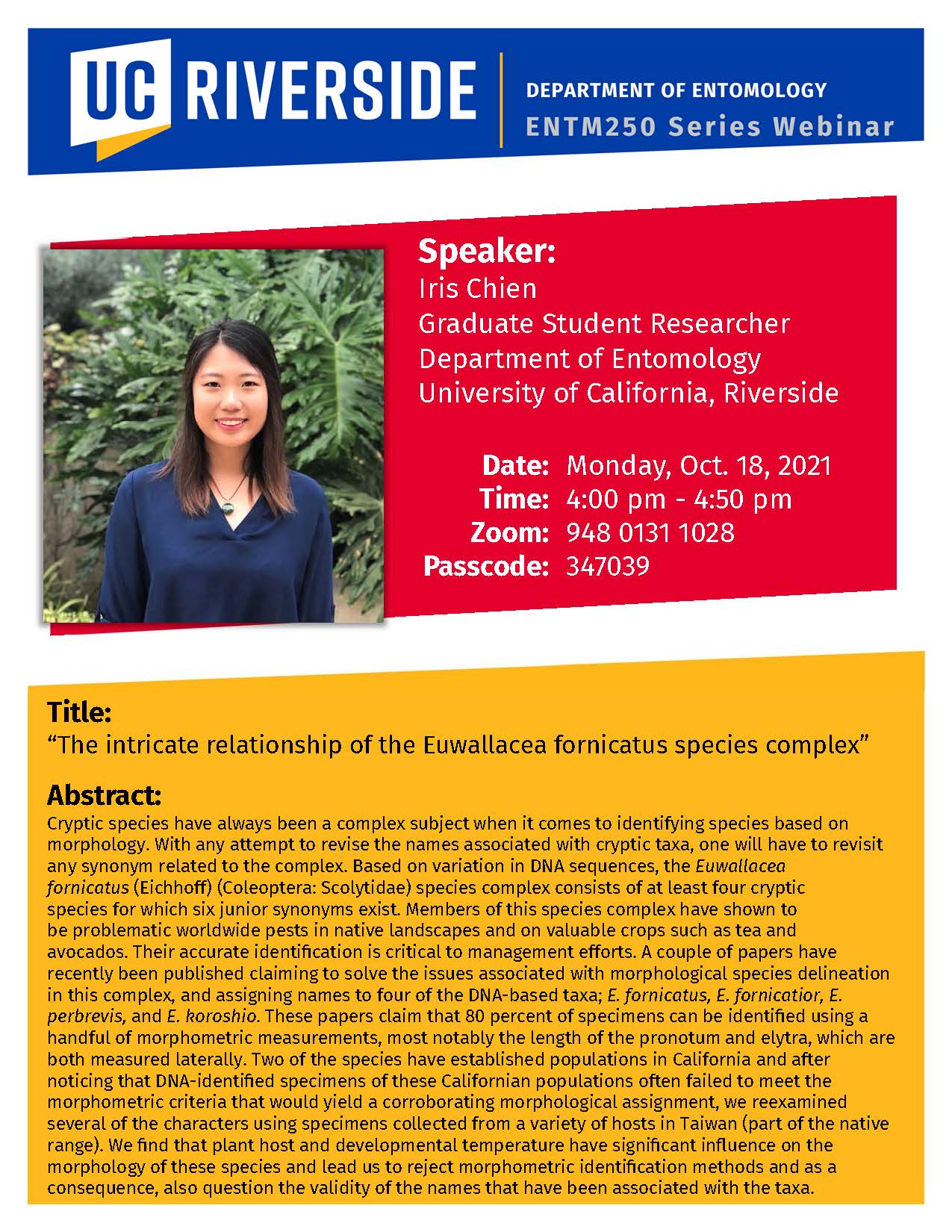 UC RIVERSIDE

DEPARTMENT OF ENTOMOLOGY
ENTM250 Series Webinar

Speaker:
Iris Chien
Graduate Student Researcher
Department of Entomology
University of California, Riverside

Date: Monday, Oct. 18, 2021
Time: 4:00 pm - 4:50 pm
Zoom: 948 0131 1028
Passcode: 347039

Title:
“The intricate relationship of the Euwallacea fornicatus species complex”

Abstract:
Cryptic species have always been a complex subject when it comes to identifying species based on morphology. With any attempt to revise the names associated with cryptic taxa, one will have to revisit any synonym related to the complex. Based on variation in DNA sequences, the Euwallacea fornicatus (Eichhoff) (Coleoptera: Scolytidae) species complex consists of at least four cryptic species for which six junior synonyms exist. Members of this species complex have shown to be problematic worldwide pests in native landscapes and on valuable crops such as tea and avocados. Their accurate identification is critical to management efforts. A couple of papers have recently been published claiming to solve the issues associated with morphological species delineation in this complex, and assigning names to four of the DNA-based taxa; E. fornicatus, E. fornicatior, E. perbrevis, and E. koroshio. These papers claim that 80 percent of specimens can be identified using a handful of morphometric measurements, most notably the length of the pronotum and elytra, which are both measured laterally. Two of the species have established populations in California and after noticing that DNA-identified specimens of these Californian populations often failed to meet the morphometric criteria that would yield a corroborating morphological assignment, we reexamined several of the characters using specimens collected from a variety of hosts in Taiwan (part of the native range). We find that plant host and developmental temperature have significant influence on the morphology of these species and lead us to reject morphometric identification methods and as a consequence, also question the validity of the names that have been associated with the taxa.